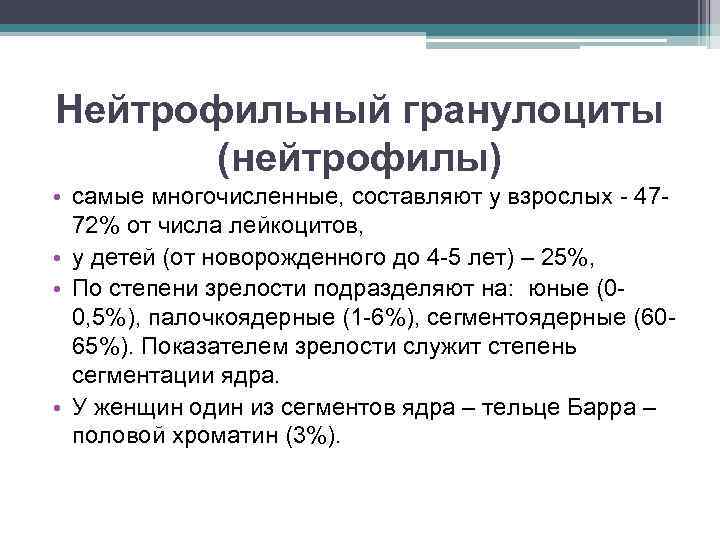 Нейтрофильный гранулоциты (нейтрофилы)

• самые многочисленные, составляют у взрослых - 47-72% от числа лейкоцитов,
• у детей (от новорожденного до 4-5 лет) – 25%,
• По степени зрелости подразделяют на: юные (0-0,5%), палочкоядерные (1-6%), сегментоядерные (60-65%). Показателем зрелости служит степень сегментации ядра.
• У женщин один из сегментов ядра – тельце Барра – половой хроматин (3%).